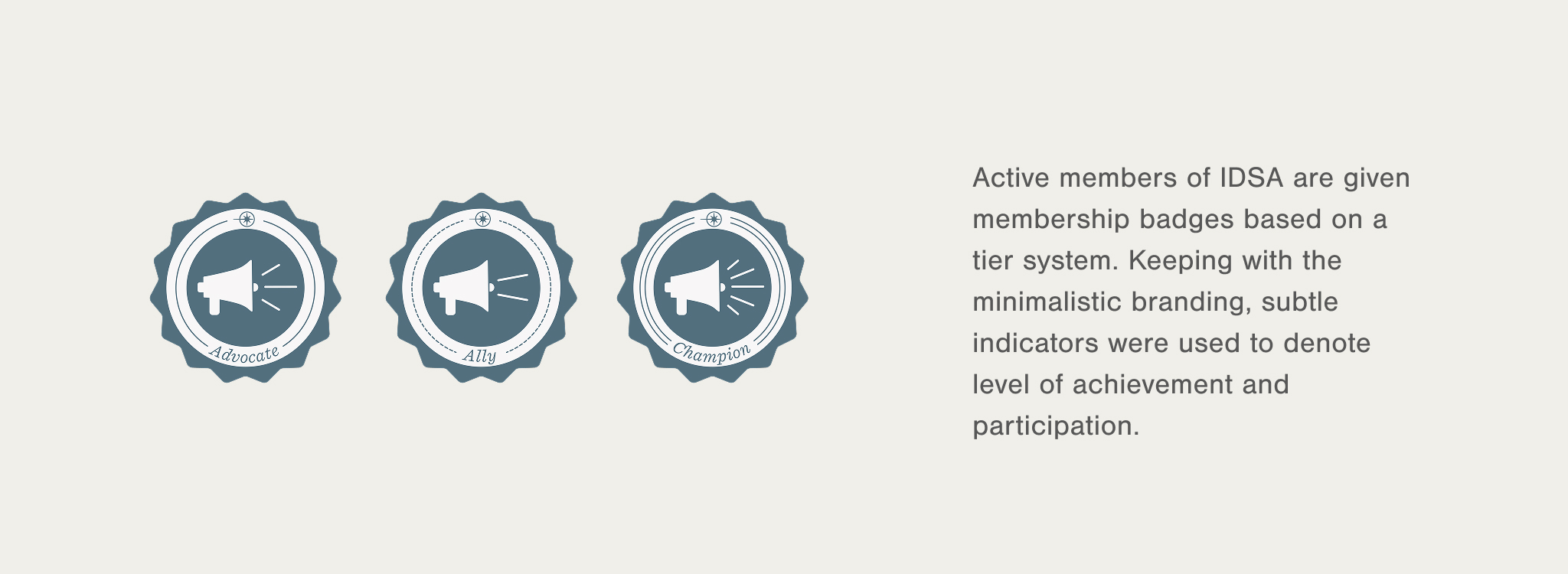 Advocate

Ally

Champion

Active members of IDSA are given membership badges based on a tier system. Keeping with the minimalistic branding, subtle indicators were used to denote level of achievement and participation.